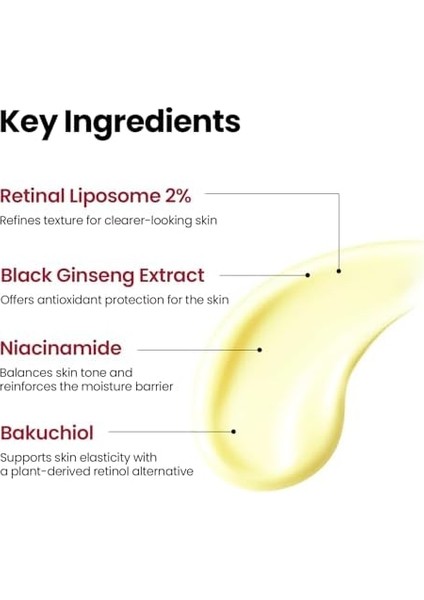 Key Ingredients

Retinal Liposome 2%
Refines texture for clearer-looking skin

Black Ginseng Extract
Offers antioxidant protection for the skin

Niacinamide
Balances skin tone and reinforces the moisture barrier

Bakuchiol
Supports skin elasticity with a plant-derived retinol alternative